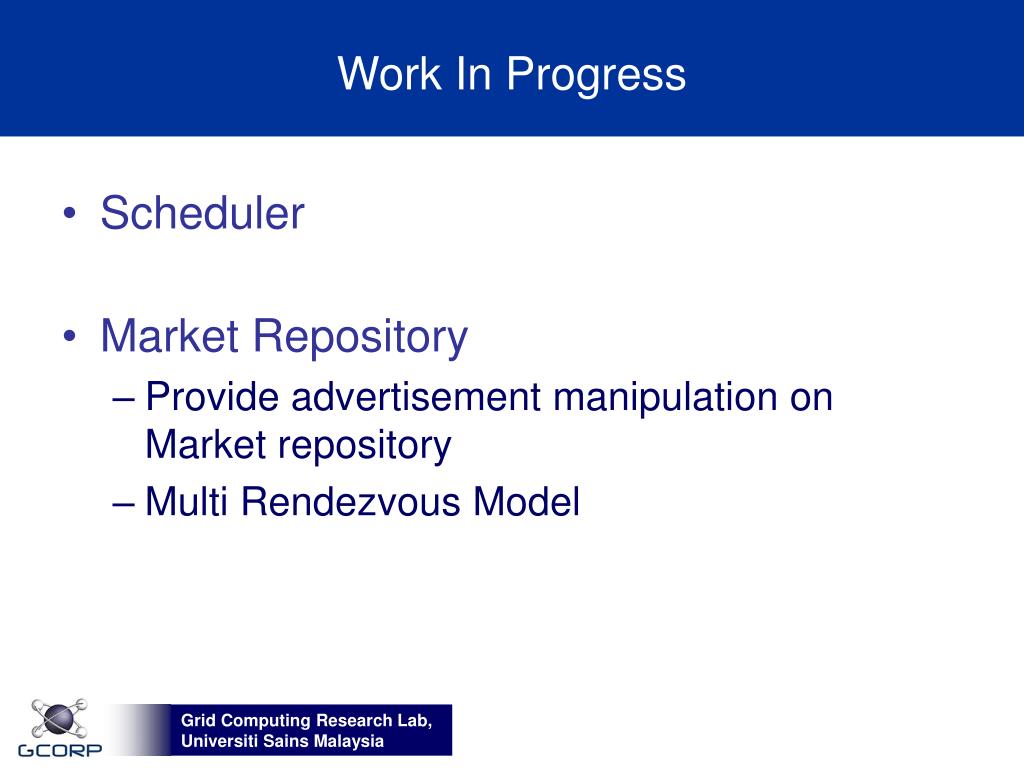 Work In Progress

• Scheduler

• Market Repository
– Provide advertisement manipulation on Market repository
– Multi Rendezvous Model

GCORP

Grid Computing Research Lab, Universiti Sains Malaysia